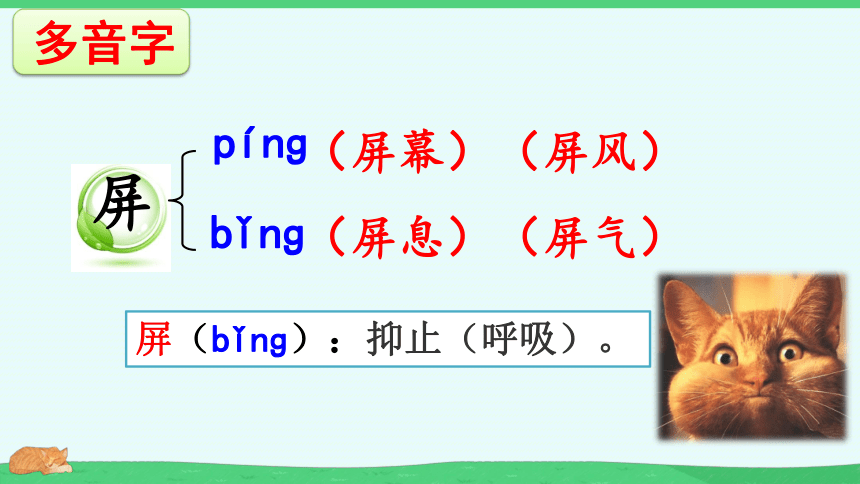 多音字

屏

píng（屏幕）（屏风）

bǐng（屏息）（屏气）

屏（bǐng）：抑止（呼吸）。